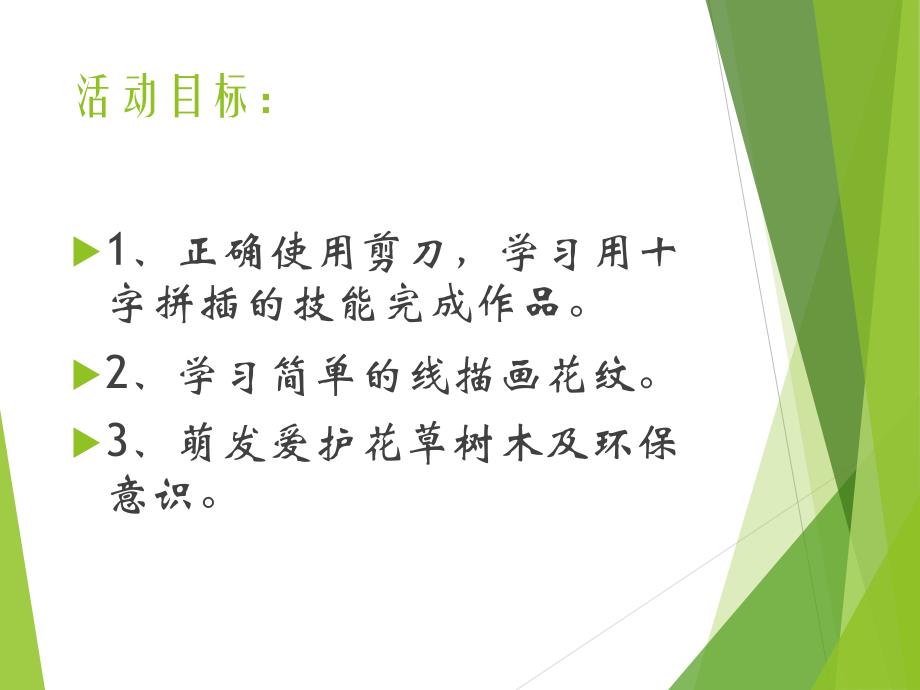 活动目标：

1、正确使用剪刀，学习用十字拼插的技能完成作品。

2、学习简单的线描画花纹。

3、萌发爱护花草树木及环保意识。